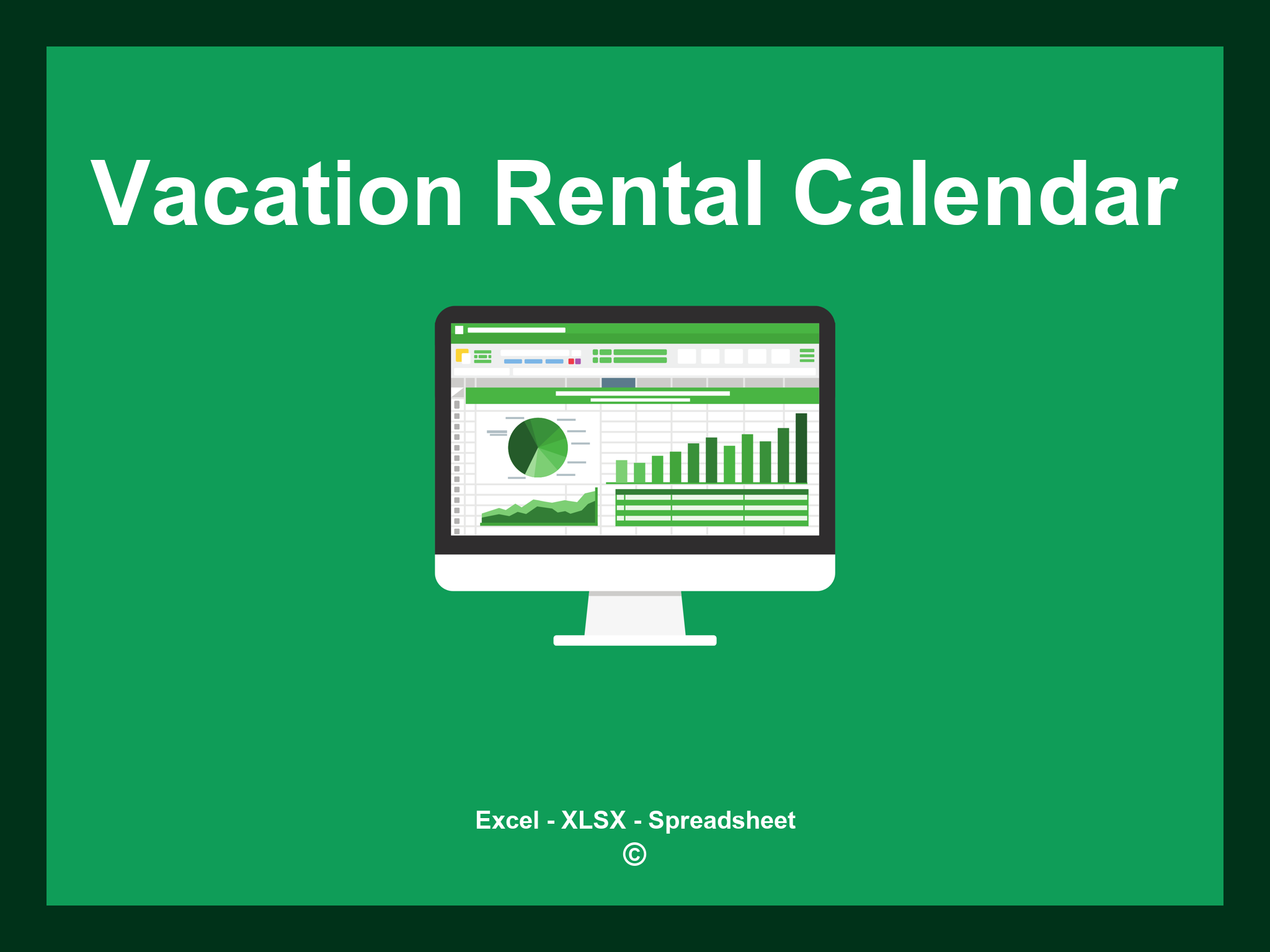 Vacation Rental Calendar

Excel - XLSX - Spreadsheet
©